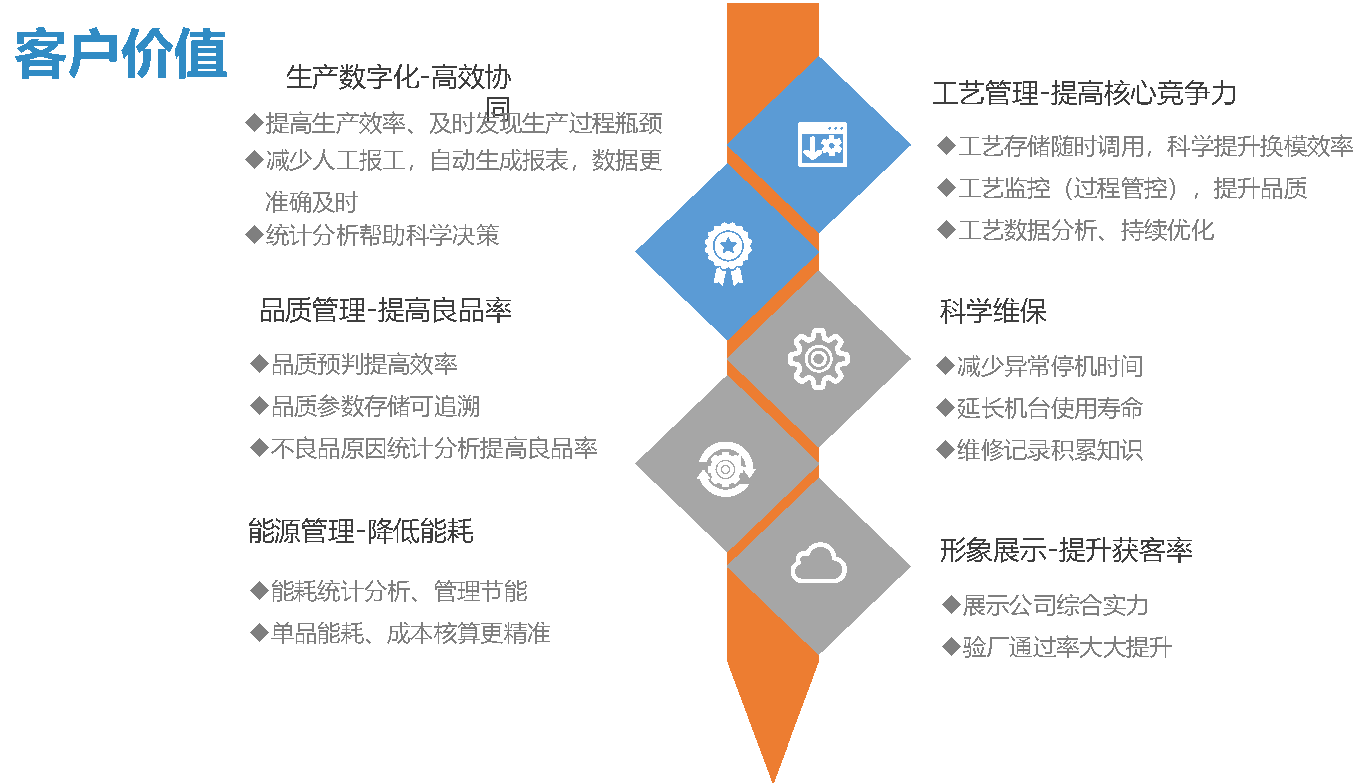 客户价值

生产数字化-高效协同

◆提高生产效率、及时发现生产过程瓶颈
◆减少人工报工，自动生成报表，数据更准确及时
◆统计分析帮助科学决策

品质管理-提高良品率

◆品质预判提高效率
◆品质参数存储可追溯
◆不良品原因统计分析提高良品率

能源管理-降低能耗

◆能耗统计分析、管理节能
◆单品能耗、成本核算更精准

工艺管理-提高核心竞争力

◆工艺存储随时调用，科学提升换模效率
◆工艺监控（过程管控），提升品质
◆工艺数据分析、持续优化

科学维保

◆减少异常停机时间
◆延长机台使用寿命
◆维修记录积累知识

形象展示-提升获客率

◆展示公司综合实力
◆验厂通过率大大提升